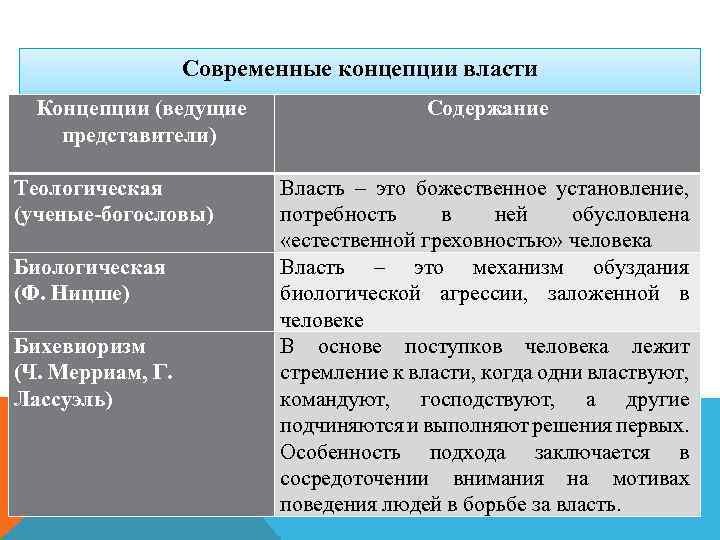 Современные концепции власти

| Концепции (ведущие представители) | Содержание |
|---|---|
| Теологическая (ученые-богословы) | Власть – это божественное установление, потребность в ней обусловлена «естественной греховностью» человека |
| Биологическая (Ф. Ницше) | Власть – это механизм обуздания биологической агрессии, заложенной в человеке |
| Бихевиоризм (Ч. Мерриам, Г. Лассуэль) | В основе поступков человека лежит стремление к власти, когда одни властвуют, командуют, господствуют, а другие подчиняются и выполняют решения первых. Особенность подхода заключается в сосредоточении внимания на мотивах поведения людей в борьбе за власть. |